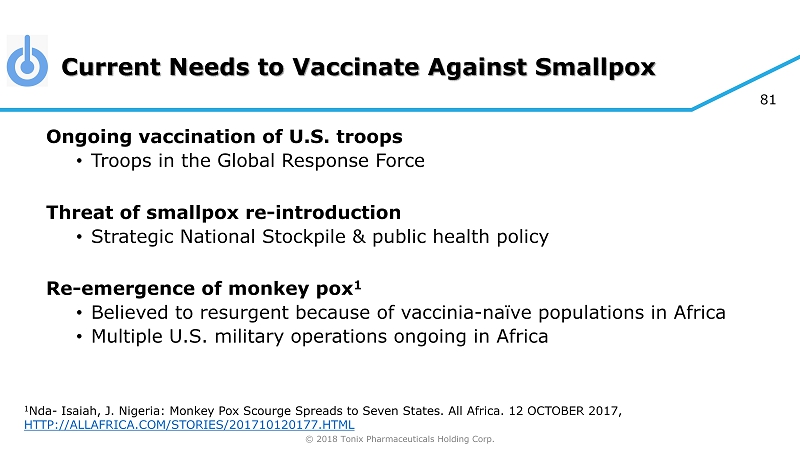 Current Needs to Vaccinate Against Smallpox

81

Ongoing vaccination of U.S. troops
• Troops in the Global Response Force

Threat of smallpox re-introduction
• Strategic National Stockpile & public health policy

Re-emergence of monkey pox$^1$
• Believed to resurgent because of vaccinia-naïve populations in Africa
• Multiple U.S. military operations ongoing in Africa

$^1$Nda- Isaiah, J. Nigeria: Monkey Pox Scourge Spreads to Seven States. All Africa. 12 OCTOBER 2017, HTTP://ALLAFRICA.COM/STORIES/201710120177.HTML

© 2018 Tonix Pharmaceuticals Holding Corp.